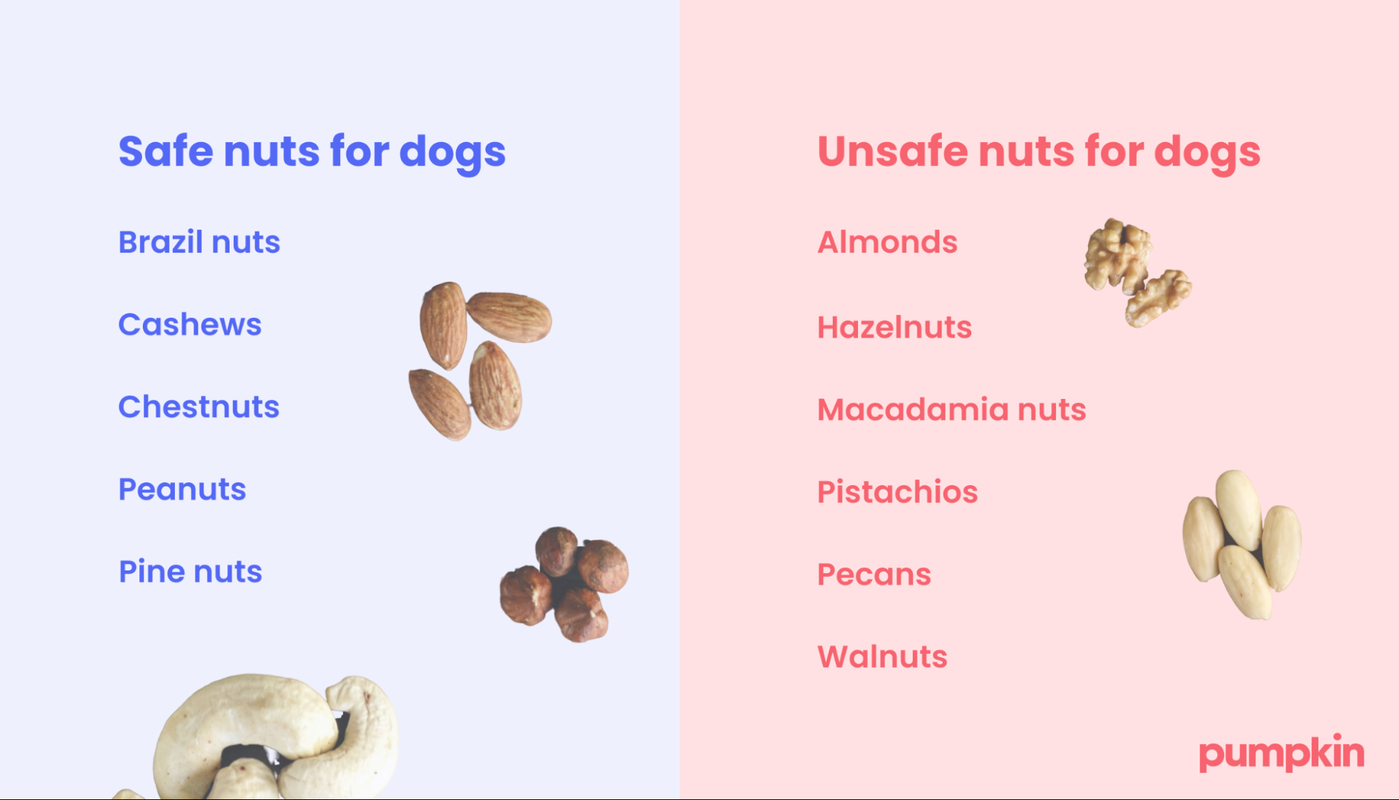 Safe nuts for dogs

Brazil nuts

Cashews

Chestnuts

Peanuts

Pine nuts

Unsafe nuts for dogs

Almonds

Hazelnuts

Macadamia nuts

Pistachios

Pecans

Walnuts

pumpkin